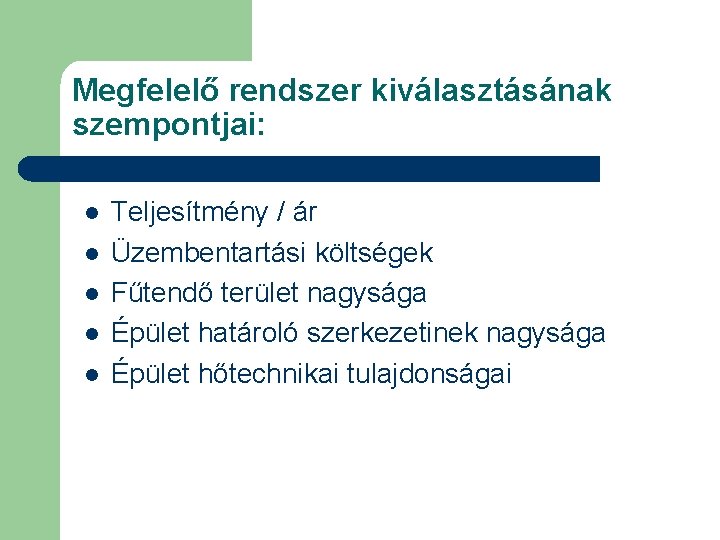 Megfelelő rendszer kiválasztásának szempontjai:

- Teljesítmény / ár
- Üzembentartási költségek
- Fűtendő terület nagysága
- Épület határoló szerkezetinek nagysága
- Épület hőtechnikai tulajdonságai